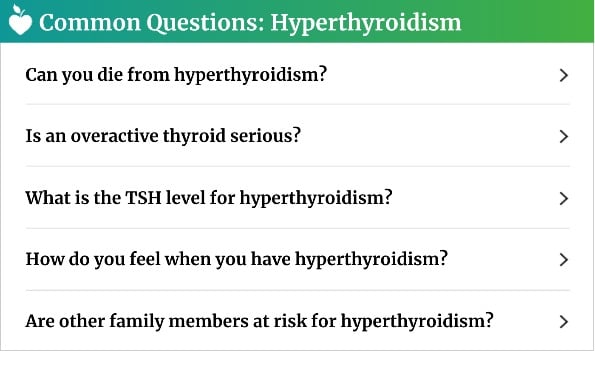 Common Questions: Hyperthyroidism

Can you die from hyperthyroidism? >

Is an overactive thyroid serious? >

What is the TSH level for hyperthyroidism? >

How do you feel when you have hyperthyroidism? >

Are other family members at risk for hyperthyroidism? >